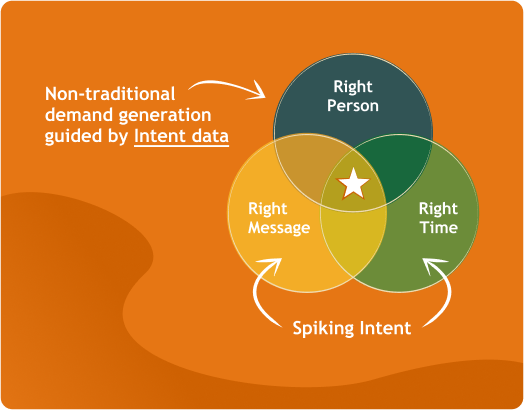 Non-traditional demand generation guided by Intent data

Right Person

Right Message

Right Time

Spiking Intent